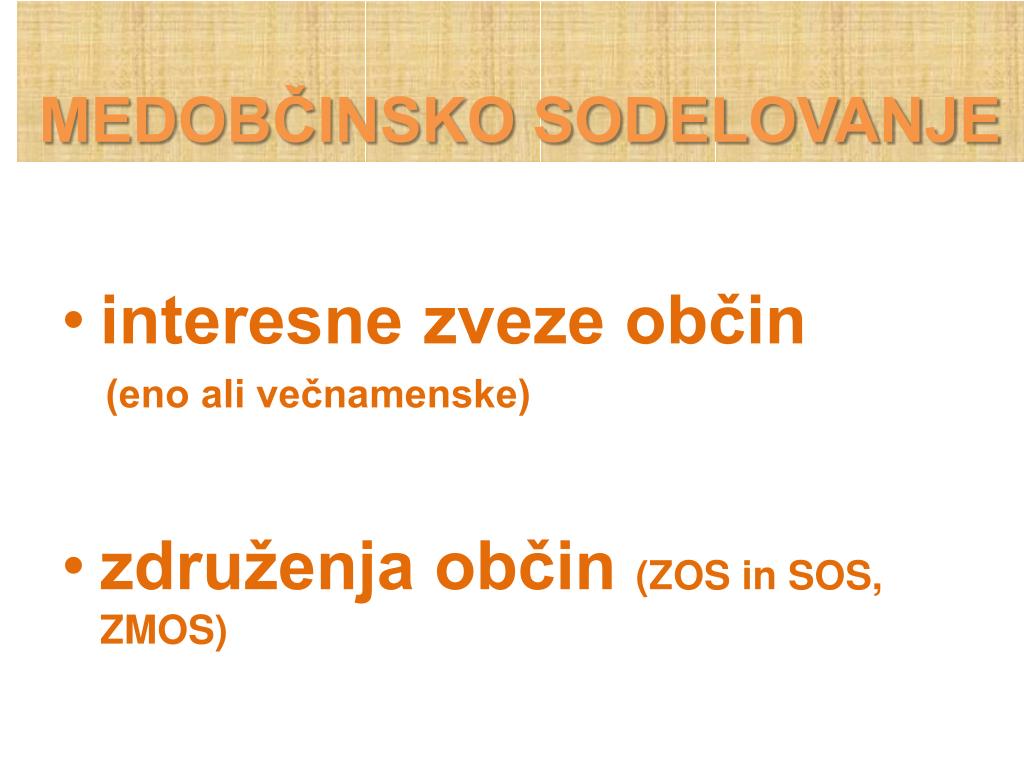 MEDOBČINSKO SODELOVANJE

• interesne zveze občin
(eno ali večnamenske)

• združenja občin (ZOS in SOS, ZMOS)